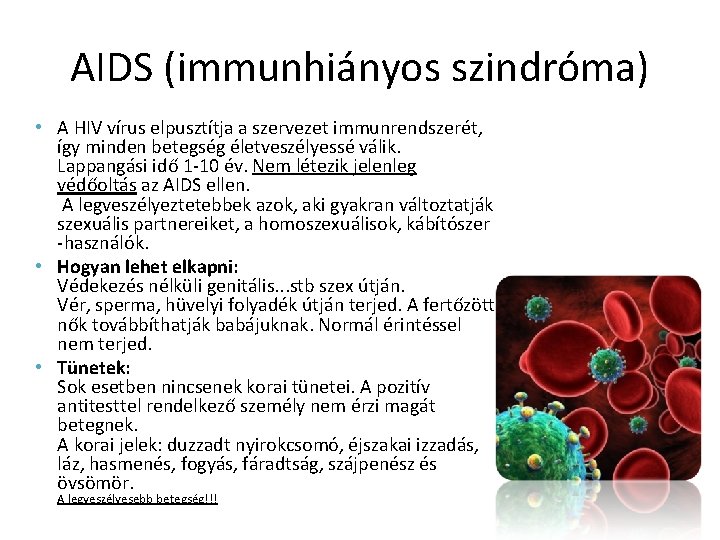 AIDS (immunhiányos szindróma)

• A HIV vírus elpusztítja a szervezet immunrendszerét, így minden betegség életveszélyessé válik. Lappangási idő 1-10 év. Nem létezik jelenleg védőoltás az AIDS ellen.
A legveszélyeztetebbek azok, aki gyakran változtatják szexuális partnereiket, a homoszexuálisok, kábítószer -használók.

• Hogyan lehet elkapni:
Védekezés nélküli genitális...stb szex útján.
Vér, sperma, hüvelyi folyadék útján terjed. A fertőzött nők továbbíthatják babájuknak. Normál érintéssel nem terjed.

• Tünetek:
Sok esetben nincsenek korai tünetei. A pozitív antitesttel rendelkező személy nem érzi magát betegnek.
A korai jelek: duzzadt nyirokcsomó, éjszakai izzadás, láz, hasmenés, fogyás, fáradtság, szájpenész és övsömör.
A legveszélyesebb betegség!!!